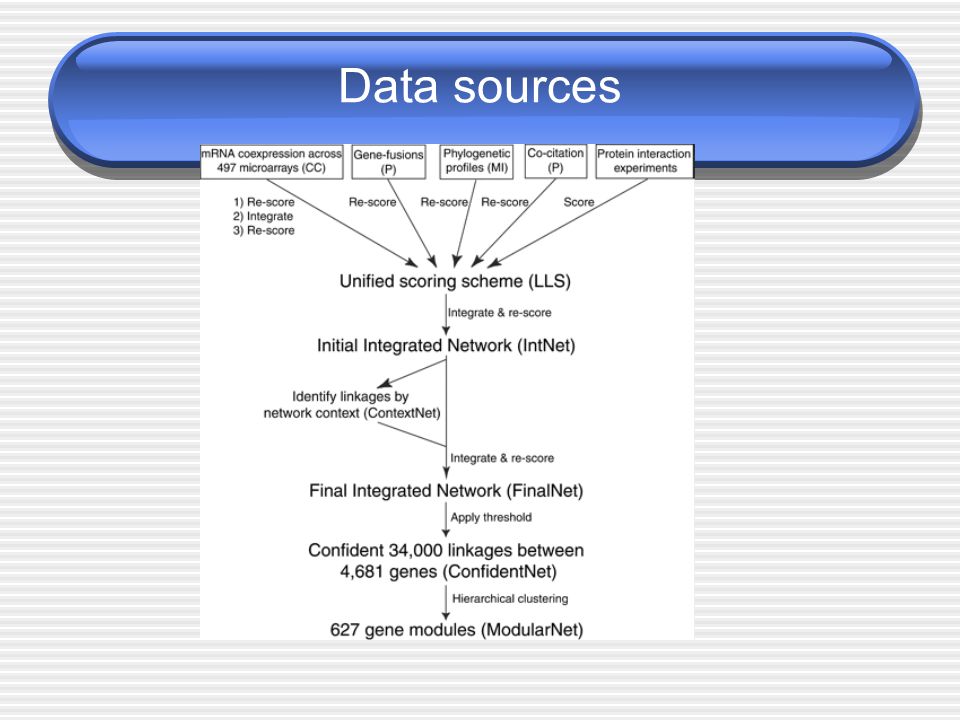 Data sources

mRNA coexpression across 497 microarrays (CC)

Gene-fusions (P)

Phylogenetic profiles (MI)

Co-citation (P)

Protein interaction experiments

1) Re-score
2) Integrate
3) Re-score

Re-score

Re-score

Re-score

Score

Unified scoring scheme (LLS)

Integrate & re-score

Initial Integrated Network (IntNet)

Identify linkages by network context (ContextNet)

Integrate & re-score

Final Integrated Network (FinalNet)

Apply threshold

Confident 34,000 linkages between 4,681 genes (ConfidentNet)

Hierarchical clustering

627 gene modules (ModularNet)